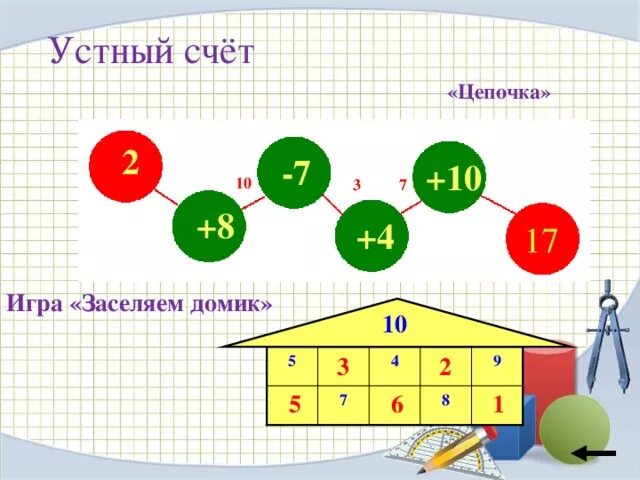 Устный счёт

«Цепочка»

2

+8

10

-7

3

+4

7

+10

17

Игра «Заселяем домик»

10

| 5 | 3 | 4 | 2 | 9 |
|---|---|---|---|---|
| 5 | 7 | 6 | 8 | 1 |